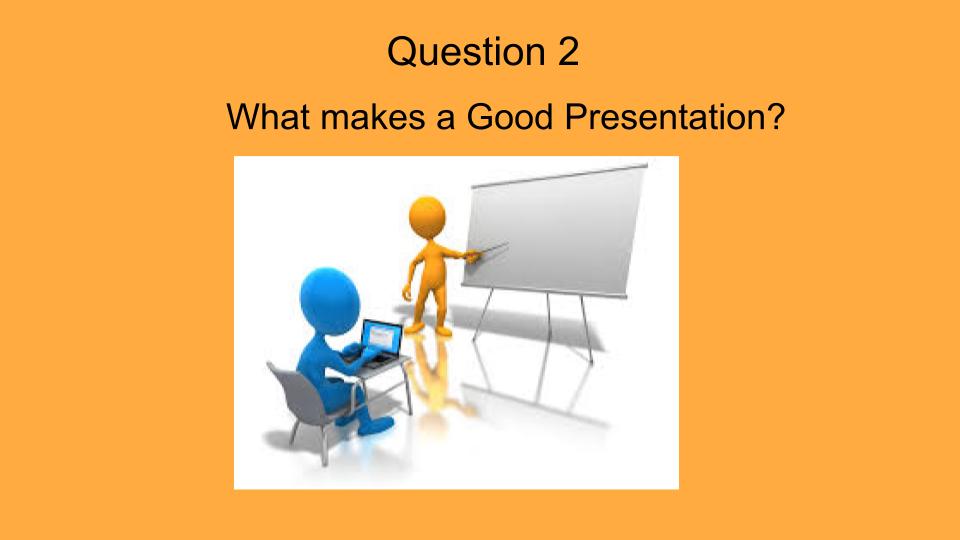 Question 2

What makes a Good Presentation?